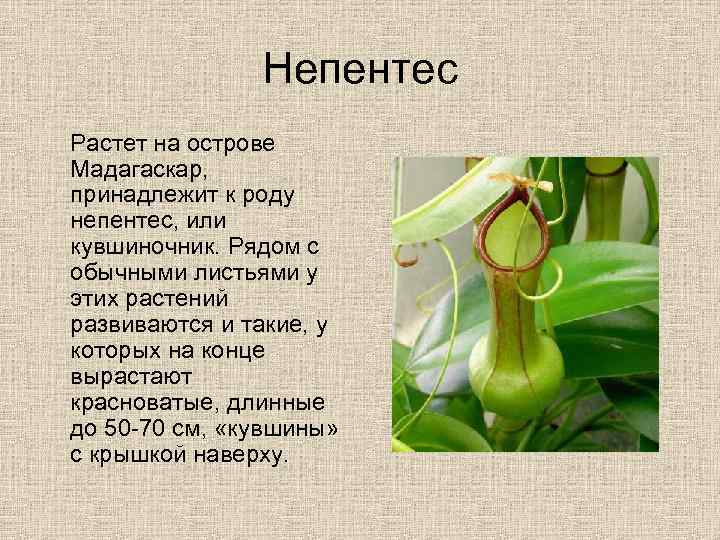 Непентес

Растет на острове Мадагаскар, принадлежит к роду непентес, или кувшиночник. Рядом с обычными листьями у этих растений развиваются и такие, у которых на конце вырастают красноватые, длинные до 50-70 см, «кувшины» с крышкой наверху.